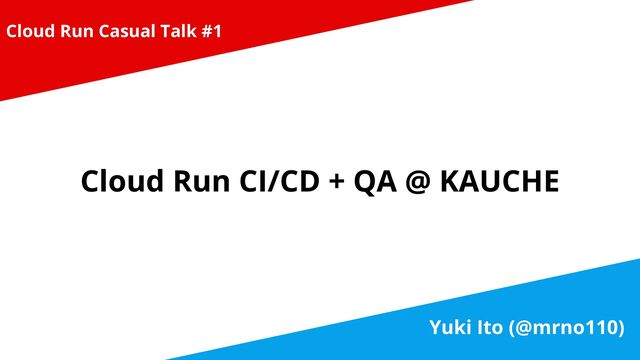 Cloud Run Casual Talk #1

Cloud Run CI/CD + QA @ KAUCHE

Yuki Ito (@mrno110)